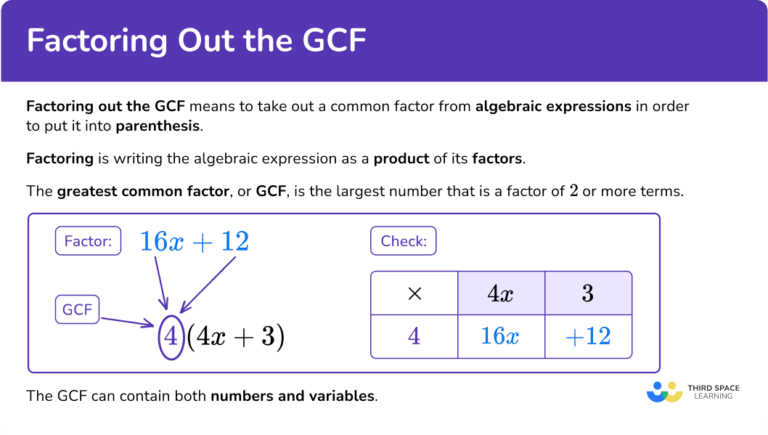 Factoring Out the GCF

Factoring out the GCF means to take out a common factor from algebraic expressions in order to put it into parenthesis.

Factoring is writing the algebraic expression as a product of its factors.

The greatest common factor, or GCF, is the largest number that is a factor of $2$ or more terms.

Factor: $16x + 12$

GCF

$4(4x + 3)$

Check:

| $\times$ | $4x$ | $3$ |
|---|---|---|
| $4$ | $16x$ | $+12$ |

The GCF can contain both numbers and variables.

THIRD SPACE LEARNING